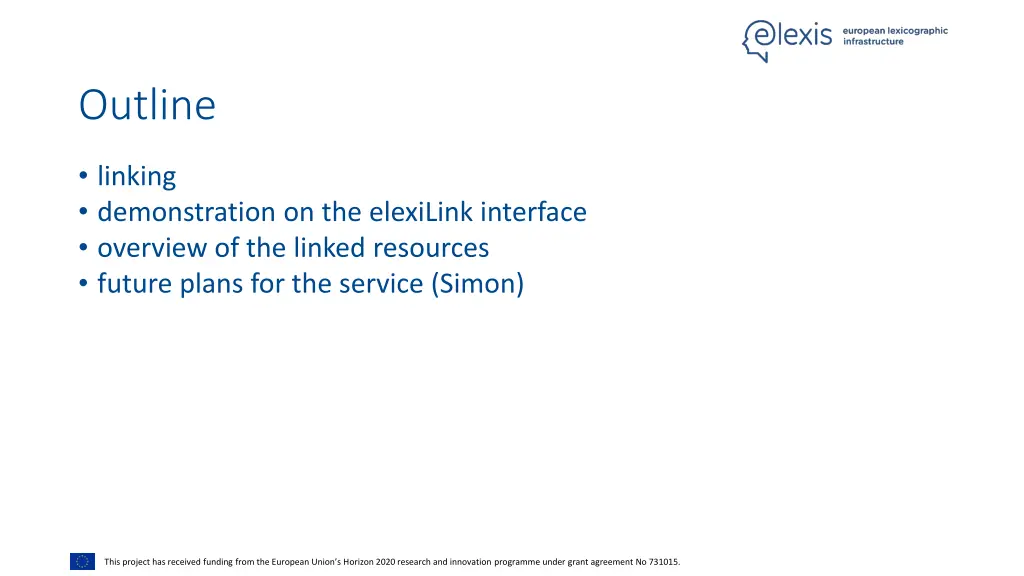 elexis european lexicographic infrastructure

Outline

• linking
• demonstration on the elexiLink interface
• overview of the linked resources
• future plans for the service (Simon)

This project has received funding from the European Union's Horizon 2020 research and innovation programme under grant agreement No 731015.